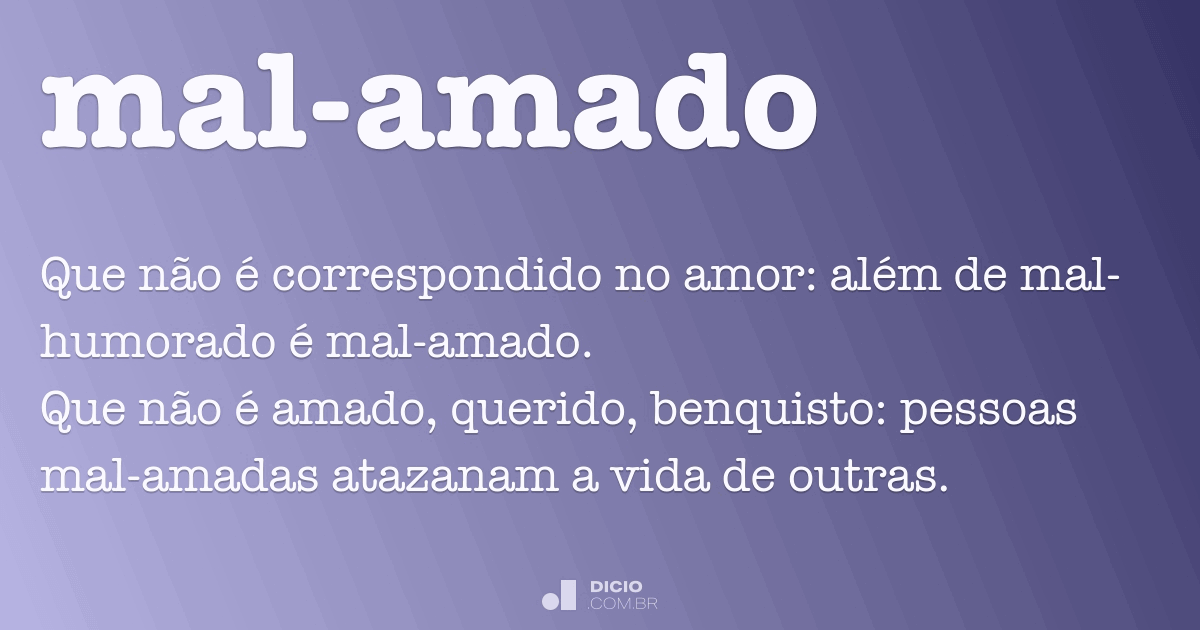 mal-amado

Que não é correspondido no amor: além de mal-humorado é mal-amado.
Que não é amado, querido, benquisto: pessoas mal-amadas atazanam a vida de outras.

DICIO
.COM.BR